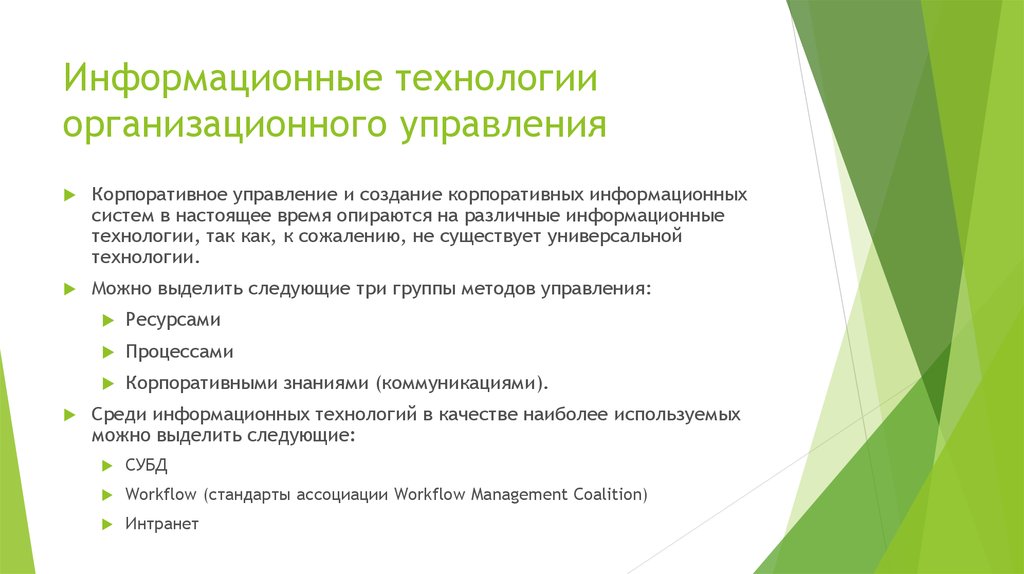 Информационные технологии организационного управления

Корпоративное управление и создание корпоративных информационных систем в настоящее время опираются на различные информационные технологии, так как, к сожалению, не существует универсальной технологии.

Можно выделить следующие три группы методов управления:

Ресурсами

Процессами

Корпоративными знаниями (коммуникациями).

Среди информационных технологий в качестве наиболее используемых можно выделить следующие:

СУБД

Workflow (стандарты ассоциации Workflow Management Coalition)

Интранет